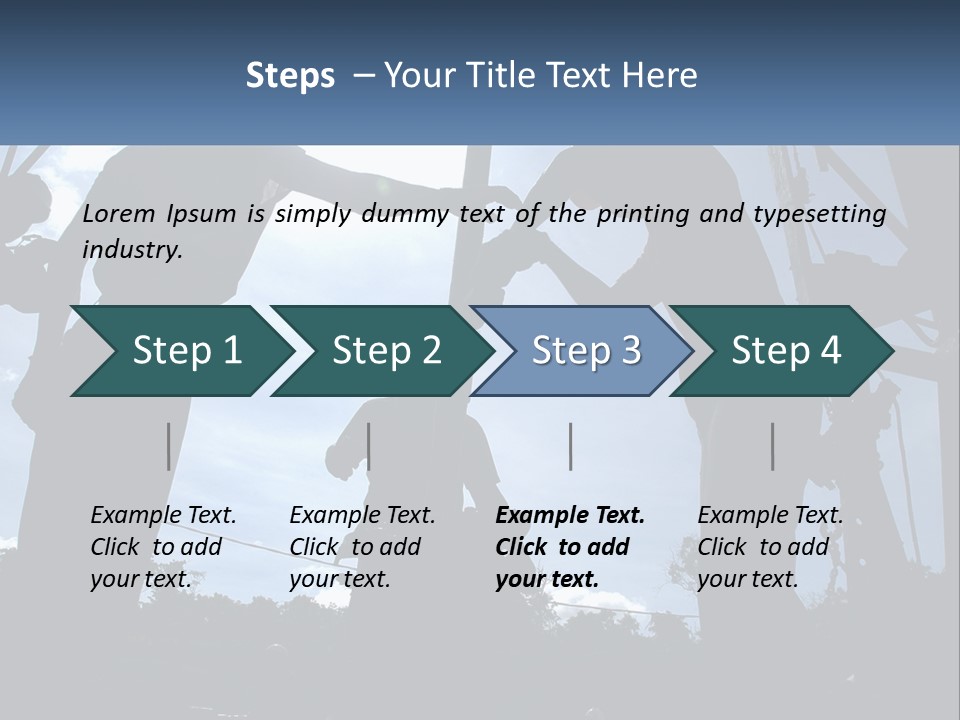 Steps – Your Title Text Here

Lorem Ipsum is simply dummy text of the printing and typesetting industry.

Step 1

Step 2

Step 3

Step 4

Example Text. Click to add your text.

Example Text. Click to add your text.

Example Text. Click to add your text.

Example Text. Click to add your text.